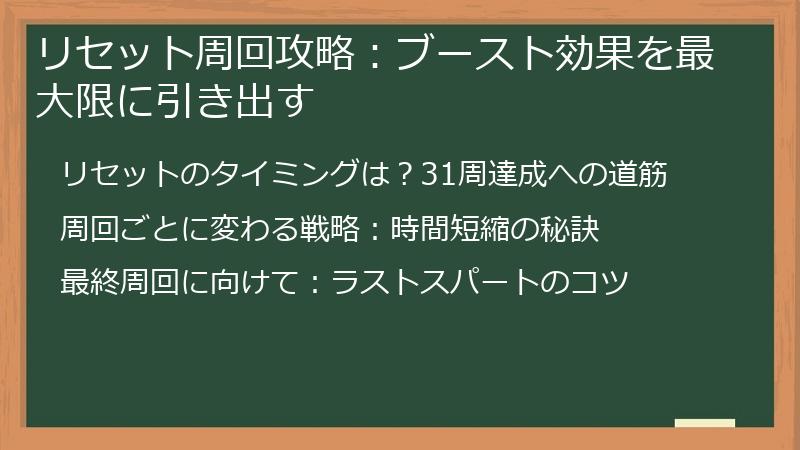 リセット周回攻略：ブースト効果を最大限に引き出す

リセットのタイミングは？31周達成への道筋

周回ごとに変わる戦略：時間短縮の秘訣

最終周回に向けて：ラストスパートのコツ